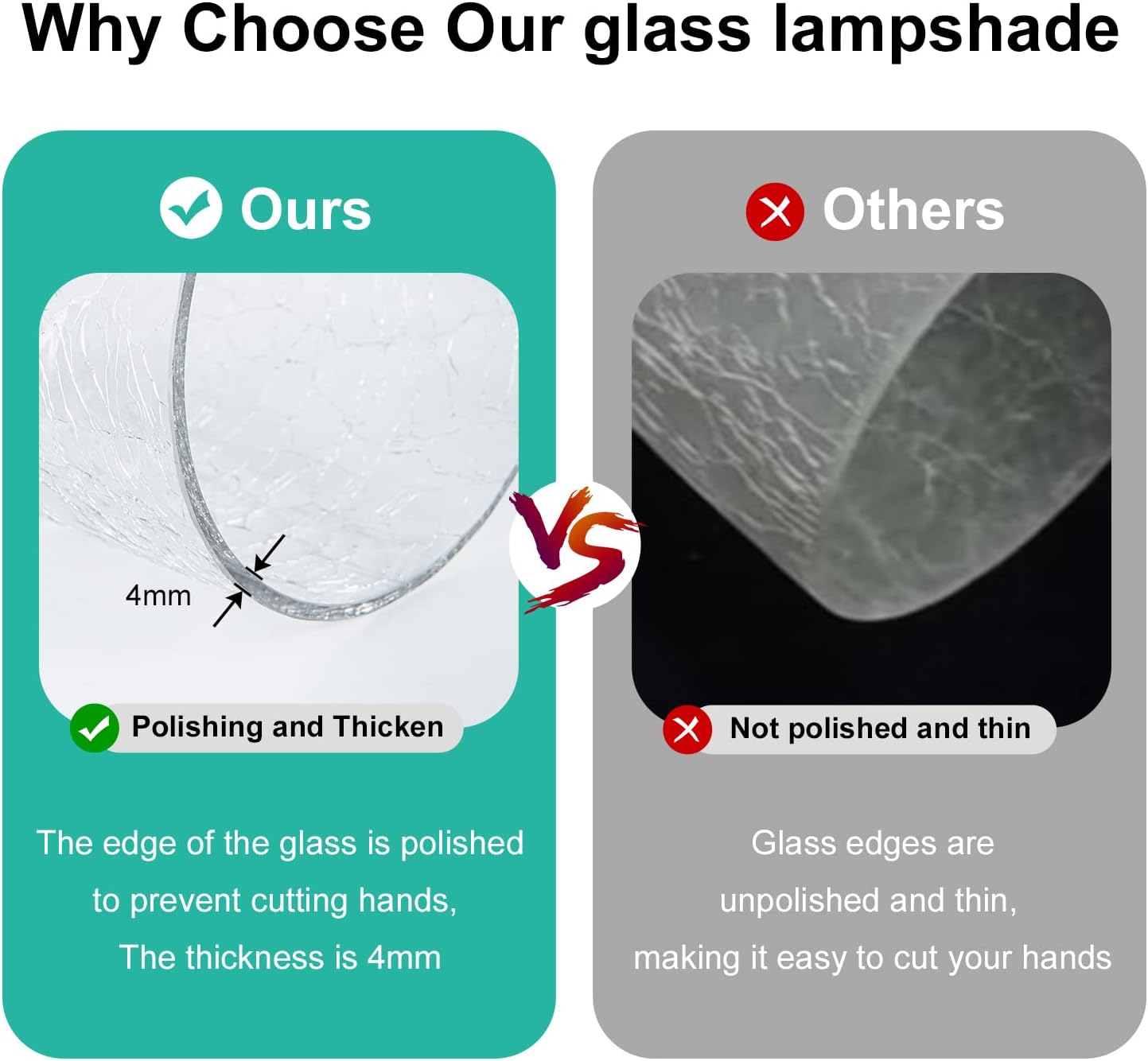 Why Choose Our glass lampshade

Ours

4mm

Polishing and Thicken

The edge of the glass is polished to prevent cutting hands, The thickness is 4mm

VS

Others

Not polished and thin

Glass edges are unpolished and thin, making it easy to cut your hands